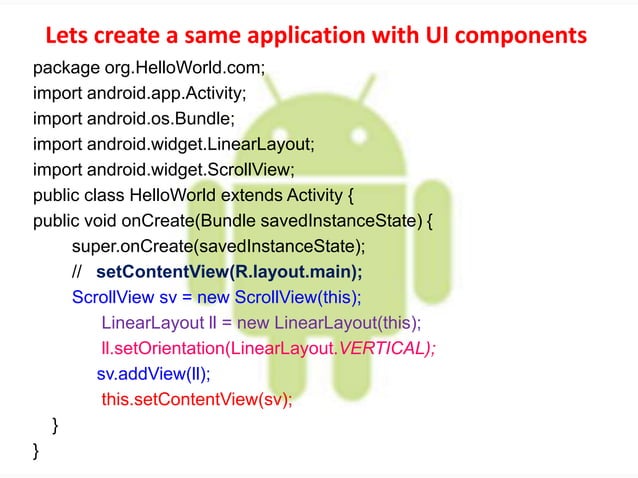 Lets create a same application with UI components

package org.HelloWorld.com;
import android.app.Activity;
import android.os.Bundle;
import android.widget.LinearLayout;
import android.widget.ScrollView;
public class HelloWorld extends Activity {
public void onCreate(Bundle savedInstanceState) {
super.onCreate(savedInstanceState);
// setContentView(R.layout.main);
ScrollView sv = new ScrollView(this);
LinearLayout ll = new LinearLayout(this);
ll.setOrientation(LinearLayout.VERTICAL);
sv.addView(ll);
this.setContentView(sv);
}
}